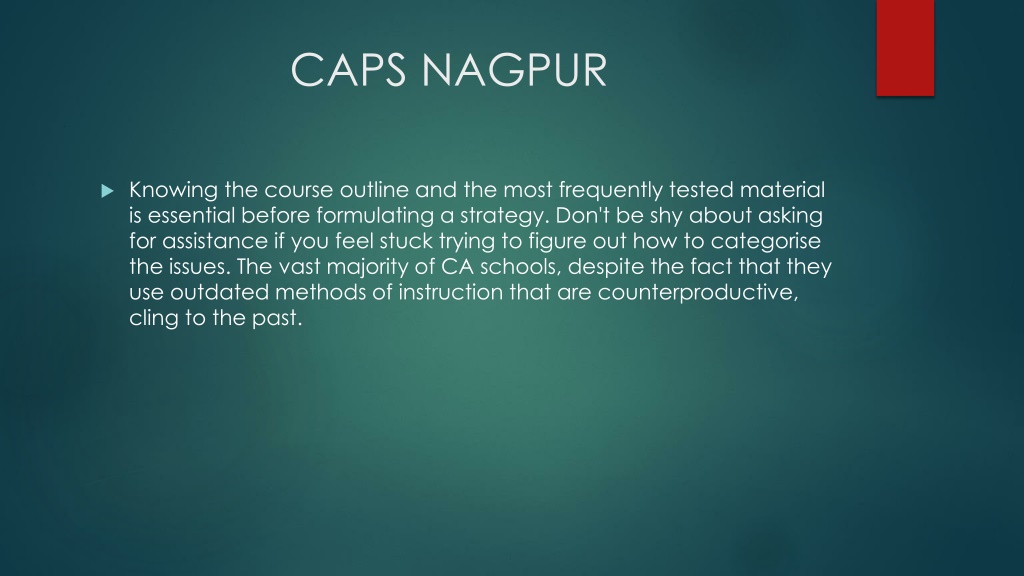 CAPS NAGPUR

Knowing the course outline and the most frequently tested material is essential before formulating a strategy. Don't be shy about asking for assistance if you feel stuck trying to figure out how to categorise the issues. The vast majority of CA schools, despite the fact that they use outdated methods of instruction that are counterproductive, cling to the past.